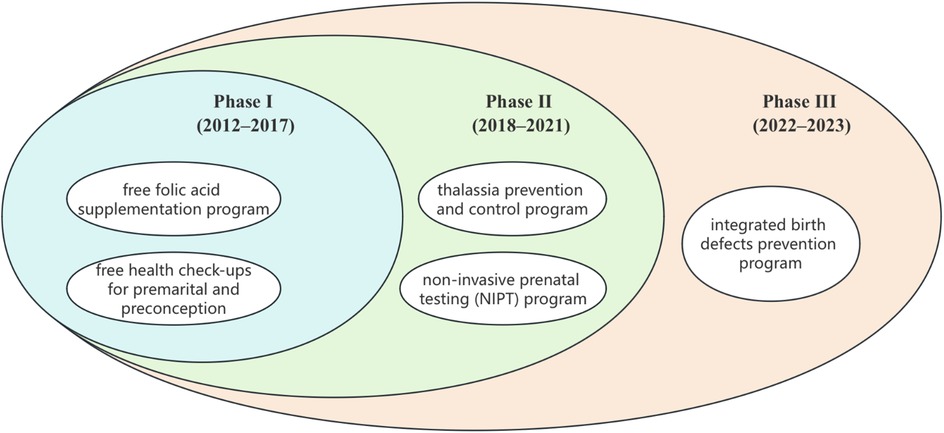 Phase I
(2012–2017)

free folic acid supplementation program

free health check-ups for premarital and preconception

Phase II
(2018–2021)

thalassia prevention and control program

non-invasive prenatal testing (NIPT) program

Phase III
(2022–2023)

integrated birth defects prevention program